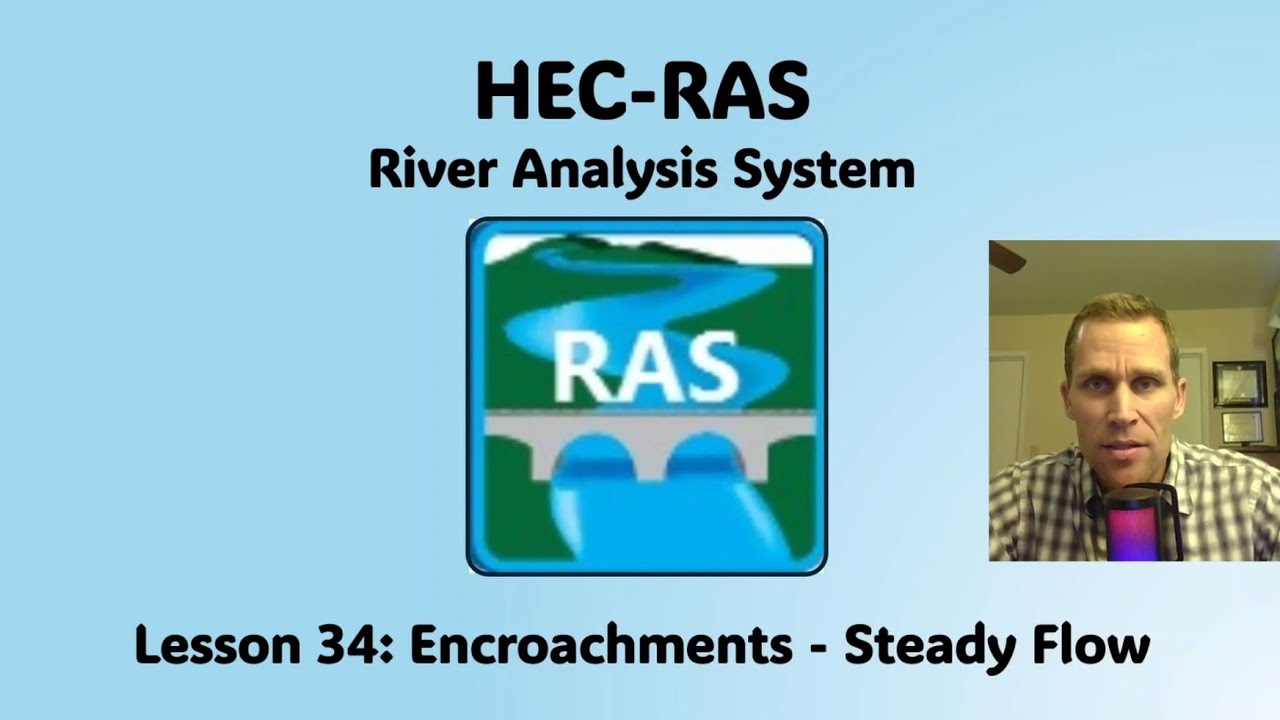 HEC-RAS
River Analysis System

RAS

Lesson 34: Encroachments - Steady Flow